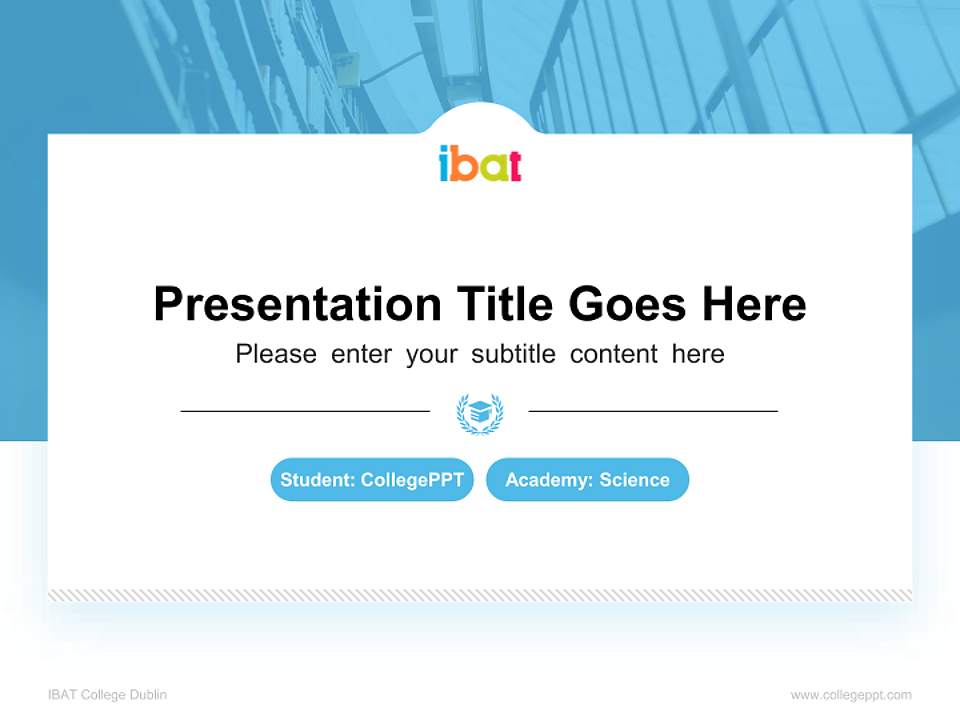 ibat

Presentation Title Goes Here

Please enter your subtitle content here

Student: CollegePPT

Academy: Science

IBAT College Dublin

www.collegeppt.com